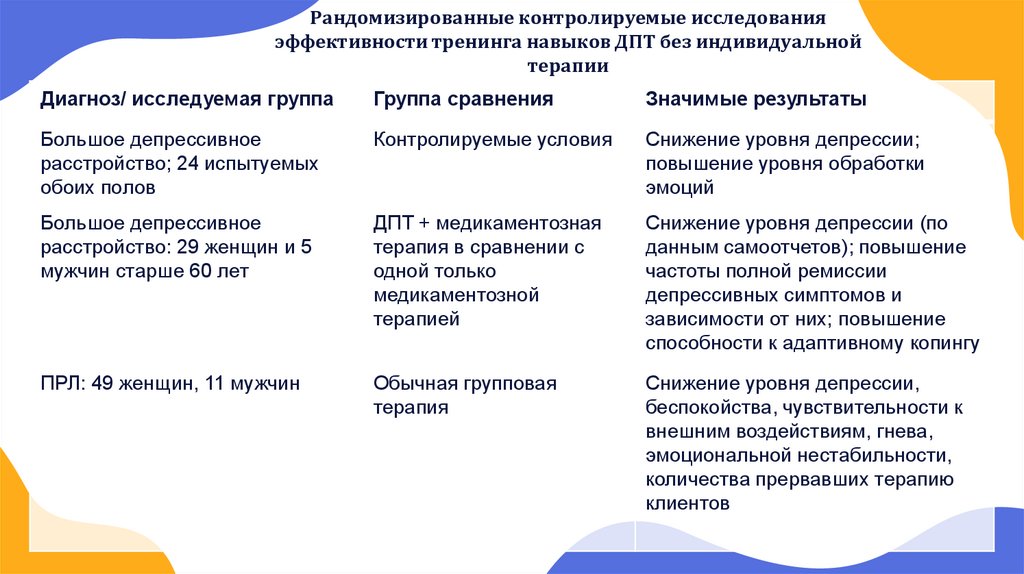 Рандомизированные контролируемые исследования эффективности тренинга навыков ДПТ без индивидуальной терапии

| Диагноз/ исследуемая группа | Группа сравнения | Значимые результаты |
|---|---|---|
| Большое депрессивное расстройство; 24 испытуемых обоих полов | Контролируемые условия | Снижение уровня депрессии; повышение уровня обработки эмоций |
| Большое депрессивное расстройство: 29 женщин и 5 мужчин старше 60 лет | ДПТ + медикаментозная терапия в сравнении с одной только медикаментозной терапией | Снижение уровня депрессии (по данным самоотчетов); повышение частоты полной ремиссии депрессивных симптомов и зависимости от них; повышение способности к адаптивному копингу |
| ПРЛ: 49 женщин, 11 мужчин | Обычная групповая терапия | Снижение уровня депрессии, беспокойства, чувствительности к внешним воздействиям, гнева, эмоциональной нестабильности, количества прервавших терапию клиентов |